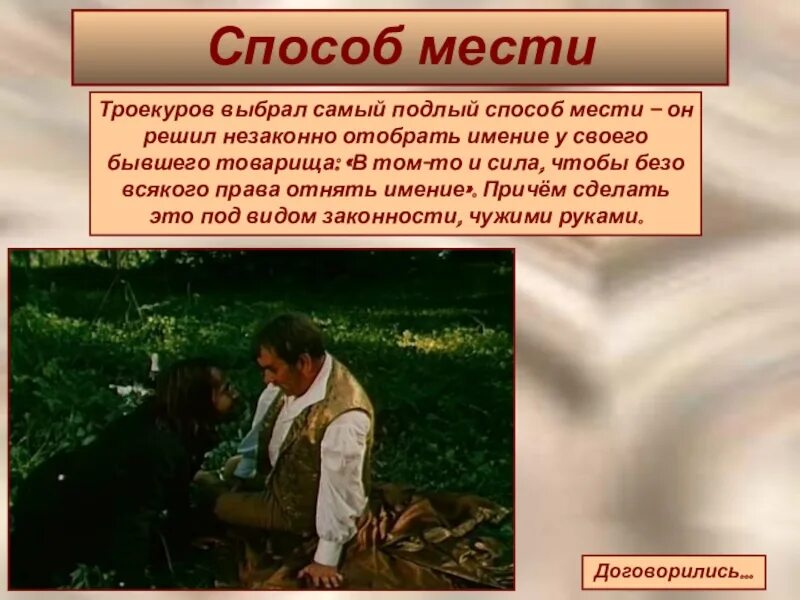 Способ мести

Троекуров выбрал самый подлый способ мести – он решил незаконно отобрать имение у своего бывшего товарища: «В том-то и сила, чтобы безо всякого права отнять имение». Причём сделать это под видом законности, чужими руками.

Договорились…